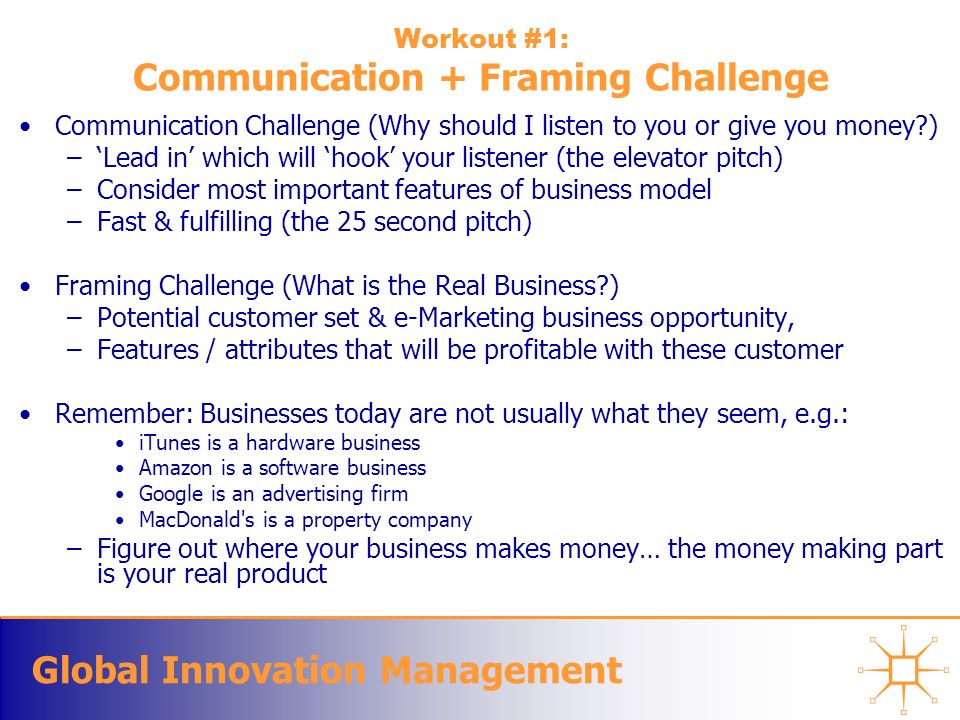 Workout #1:
Communication + Framing Challenge

• Communication Challenge (Why should I listen to you or give you money?)
– ‘Lead in’ which will ‘hook’ your listener (the elevator pitch)
– Consider most important features of business model
– Fast & fulfilling (the 25 second pitch)

• Framing Challenge (What is the Real Business?)
– Potential customer set & e-Marketing business opportunity,
– Features / attributes that will be profitable with these customer

• Remember: Businesses today are not usually what they seem, e.g.:
• iTunes is a hardware business
• Amazon is a software business
• Google is an advertising firm
• MacDonald's is a property company
– Figure out where your business makes money… the money making part is your real product

Global Innovation Management